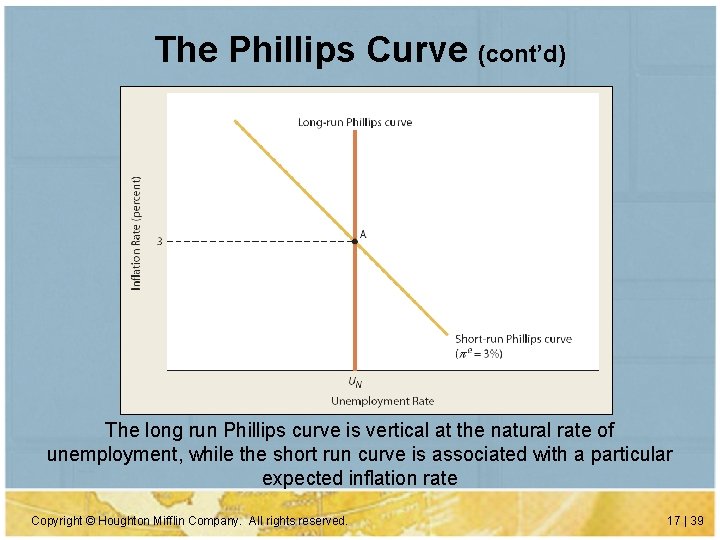 The Phillips Curve (cont'd)

Long-run Phillips curve

Inflation Rate (percent)

3

A

Short-run Phillips curve ($\pi^e = 3\%$)

$U_N$

Unemployment Rate

The long run Phillips curve is vertical at the natural rate of unemployment, while the short run curve is associated with a particular expected inflation rate

Copyright © Houghton Mifflin Company. All rights reserved.

17 | 39